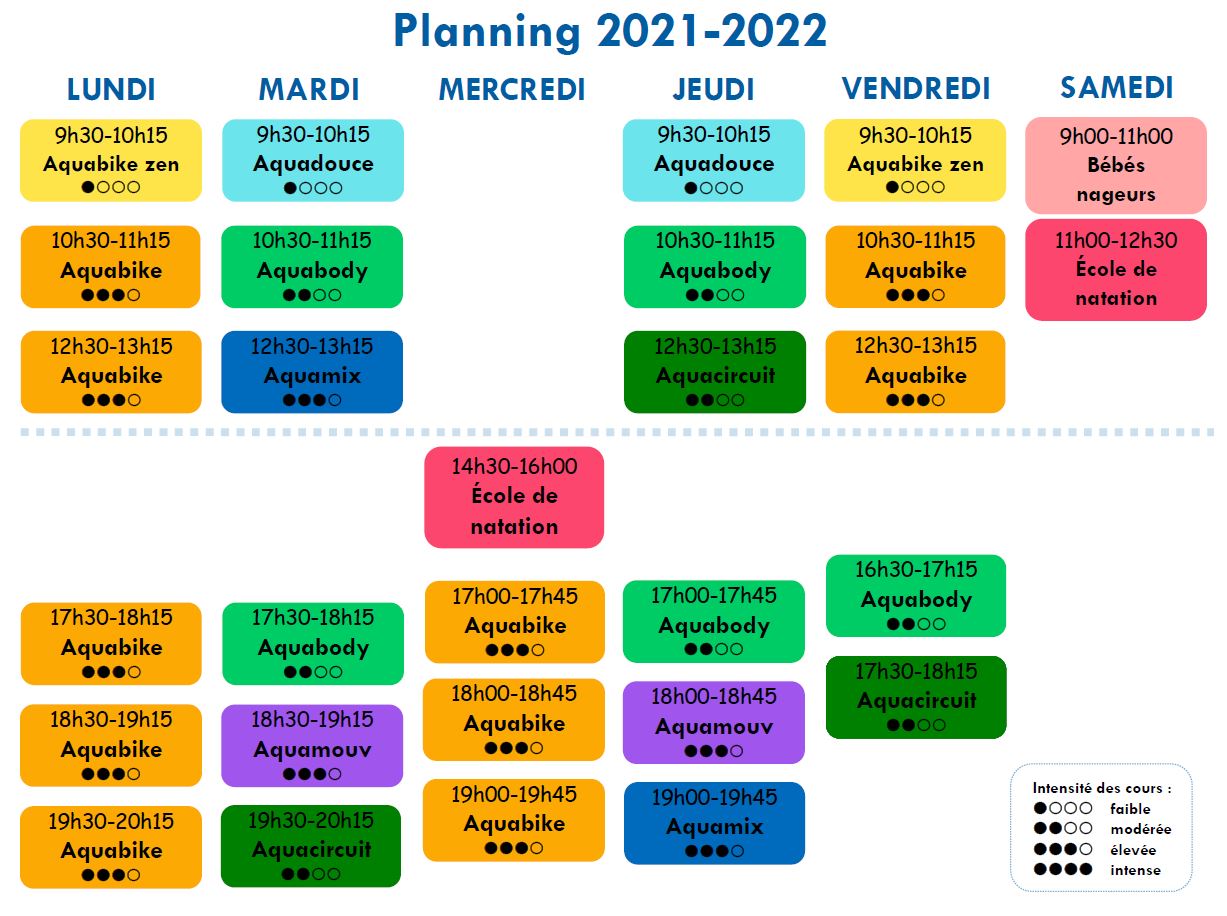 Planning 2021-2022

LUNDI

9h30-10h15
Aquabike zen
●○○○

10h30-11h15
Aquabike
●●●○

12h30-13h15
Aquabike
●●●○

17h30-18h15
Aquabike
●●●○

18h30-19h15
Aquabike
●●●○

19h30-20h15
Aquabike
●●●○

MARDI

9h30-10h15
Aquadouce
●○○○

10h30-11h15
Aquabody
●●○○

12h30-13h15
Aquamix
●●●○

17h30-18h15
Aquabody
●●○○

18h30-19h15
Aquamouv
●●●○

19h30-20h15
Aquacircuit
●●○○

MERCREDI

14h30-16h00
École de natation

17h00-17h45
Aquabike
●●●○

18h00-18h45
Aquabike
●●●○

19h00-19h45
Aquabike
●●●○

JEUDI

9h30-10h15
Aquadouce
●○○○

10h30-11h15
Aquabody
●●○○

12h30-13h15
Aquacircuit
●●○○

17h00-17h45
Aquabody
●●○○

18h00-18h45
Aquamouv
●●●○

19h00-19h45
Aquamix
●●●○

VENDREDI

9h30-10h15
Aquabike zen
●○○○

10h30-11h15
Aquabike
●●●○

12h30-13h15
Aquabike
●●●○

16h30-17h15
Aquabody
●●○○

17h30-18h15
Aquacircuit
●●○○

SAMEDI

9h00-11h00
Bébés nageurs

11h00-12h30
École de natation

Intensité des cours :
●○○○ faible
●●○○ modérée
●●●○ élevée
●●●● intense